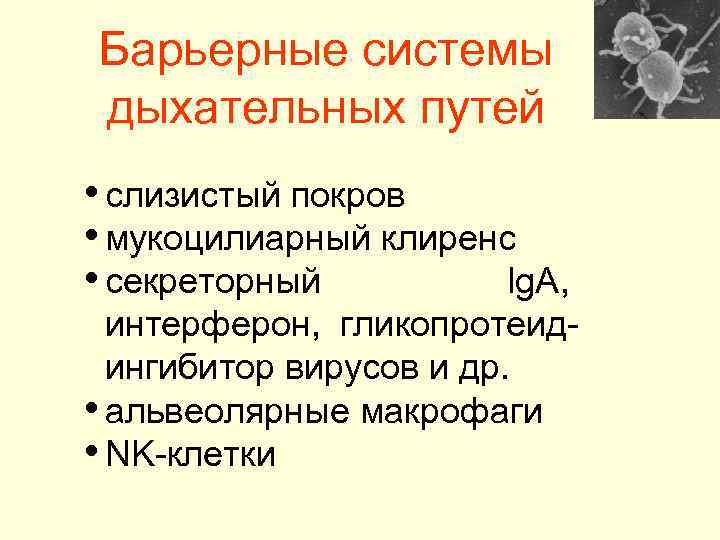 Барьерные системы дыхательных путей

• слизистый покров
• мукоцилиарный клиренс
• секреторный IgA, интерферон, гликопротеид-ингибитор вирусов и др.
• альвеолярные макрофаги
• NK-клетки